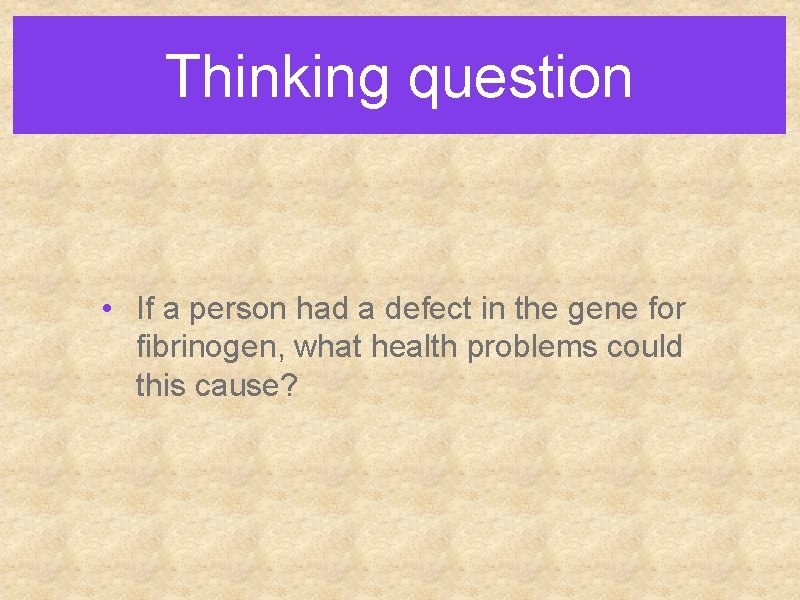 Thinking question

• If a person had a defect in the gene for fibrinogen, what health problems could this cause?